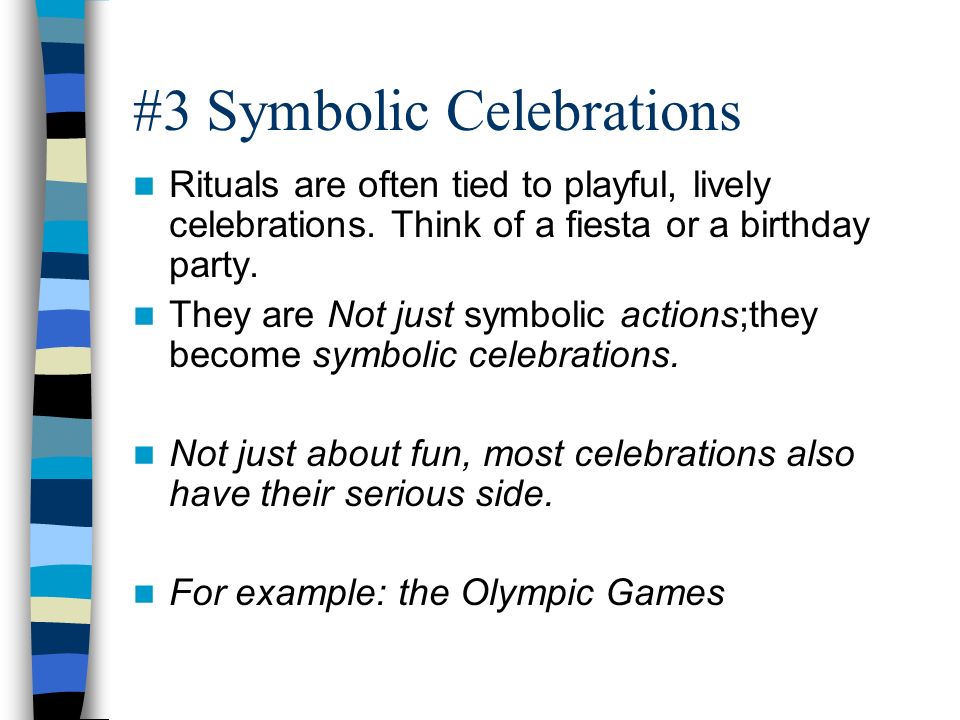 #3 Symbolic Celebrations

Rituals are often tied to playful, lively celebrations. Think of a fiesta or a birthday party.

They are Not just symbolic actions;they become symbolic celebrations.

Not just about fun, most celebrations also have their serious side.

For example: the Olympic Games